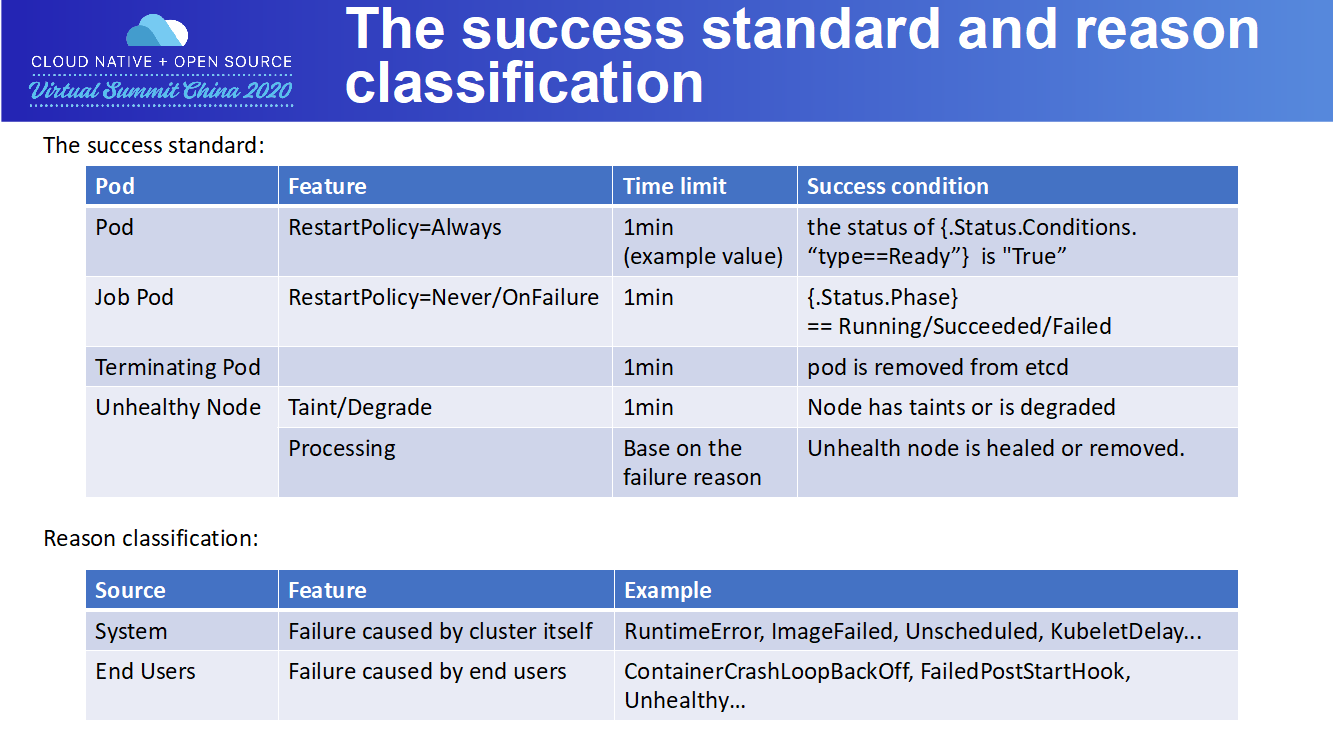 CLOUD NATIVE + OPEN SOURCE
Virtual Summit China 2020

The success standard and reason classification

The success standard:

| Pod | Feature | Time limit | Success condition |
|---|---|---|---|
| Pod | RestartPolicy=Always | 1min (example value) | the status of {.Status.Conditions. “type==Ready”} is "True” |
| Job Pod | RestartPolicy=Never/OnFailure | 1min | {.Status.Phase} == Running/Succeeded/Failed |
| Terminating Pod | | 1min | pod is removed from etcd |
| Unhealthy Node | Taint/Degrade | 1min | Node has taints or is degraded |
| | Processing | Base on the failure reason | Unhealth node is healed or removed. |

Reason classification:

| Source | Feature | Example |
|---|---|---|
| System | Failure caused by cluster itself | RuntimeError, ImageFailed, Unscheduled, KubeletDelay... |
| End Users | Failure caused by end users | ContainerCrashLoopBackOff, FailedPostStartHook, Unhealthy... |